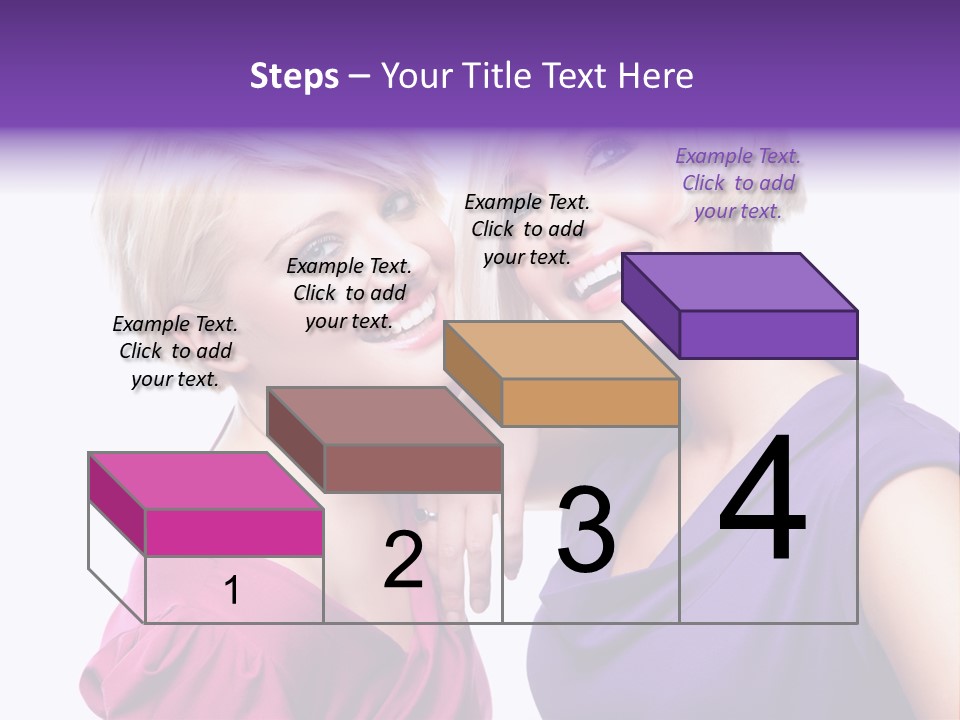 Steps – Your Title Text Here

Example Text. Click to add your text.

Example Text. Click to add your text.

Example Text. Click to add your text.

Example Text. Click to add your text.

1

2

3

4